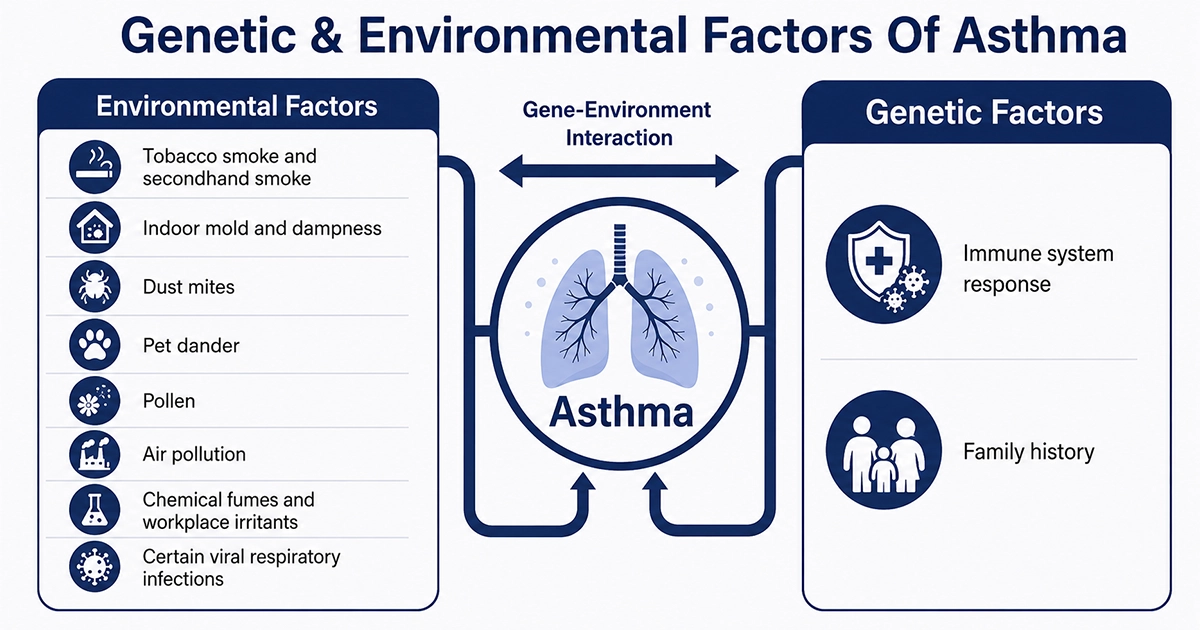 Genetic & Environmental Factors Of Asthma

Environmental Factors

Tobacco smoke and secondhand smoke

Indoor mold and dampness

Dust mites

Pet dander

Pollen

Air pollution

Chemical fumes and workplace irritants

Certain viral respiratory infections

Gene-Environment Interaction

Asthma

Genetic Factors

Immune system response

Family history